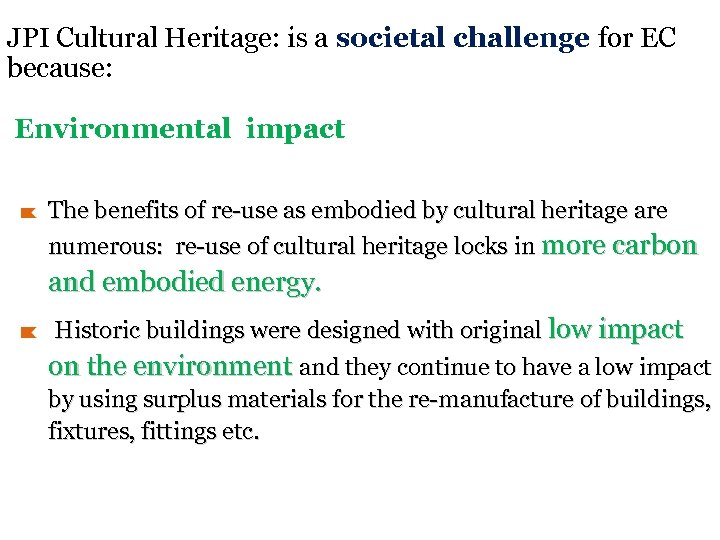 JPI Cultural Heritage: is a societal challenge for EC because:

Environmental impact

The benefits of re-use as embodied by cultural heritage are numerous: re-use of cultural heritage locks in more carbon and embodied energy.

Historic buildings were designed with original low impact on the environment and they continue to have a low impact by using surplus materials for the re-manufacture of buildings, fixtures, fittings etc.